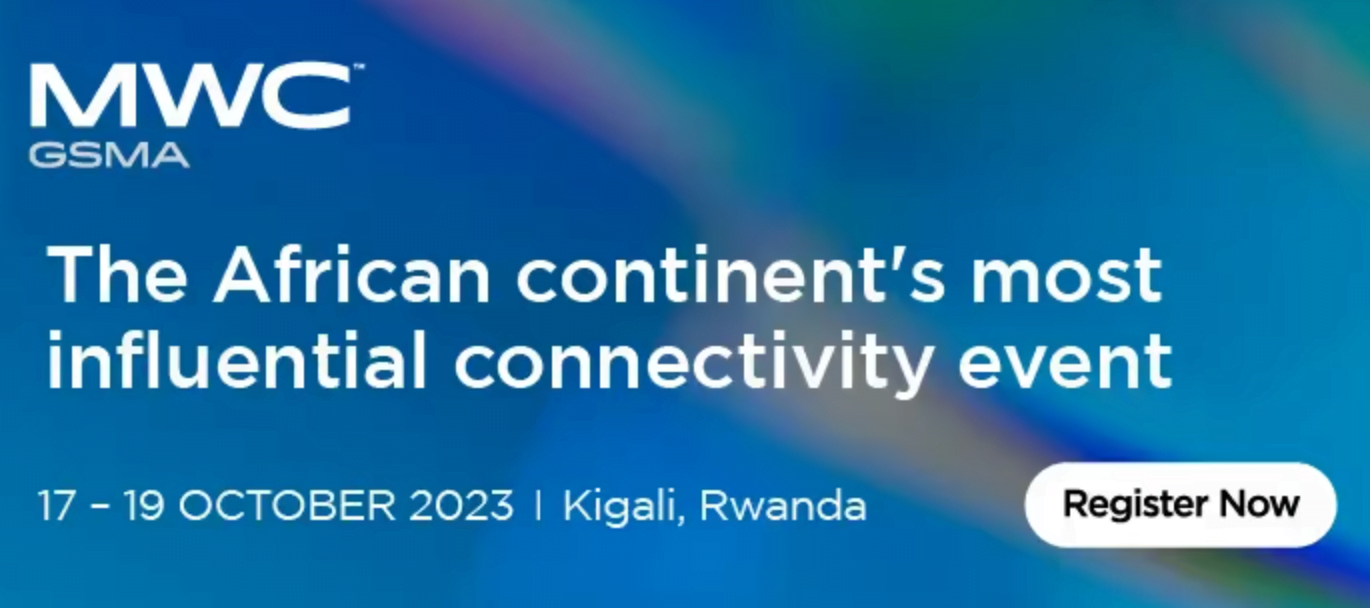 MWC™
GSMA

The African continent's most influential connectivity event

17 - 19 OCTOBER 2023 | Kigali, Rwanda

Register Now